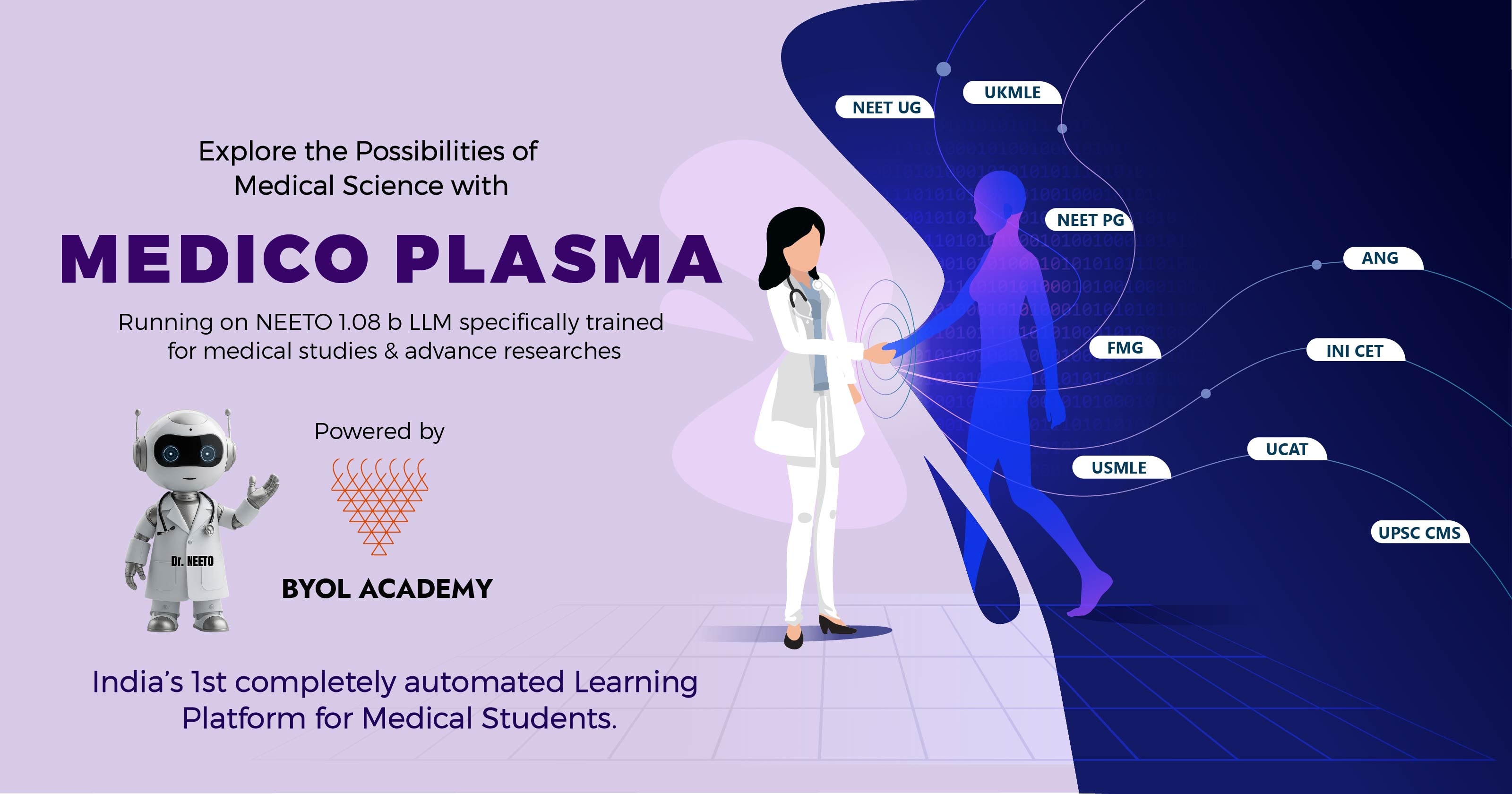 Explore the Possibilities of Medical Science with

MEDICO PLASMA

Running on NEETO 1.08 b LLM specifically trained for medical studies & advance researches

Dr. NEETO

Powered by

BYOL ACADEMY

India's 1st completely automated Learning Platform for Medical Students.

NEET UG

UKMLE

NEET PG

ANG

FMG

INI CET

USMLE

UCAT

UPSC CMS